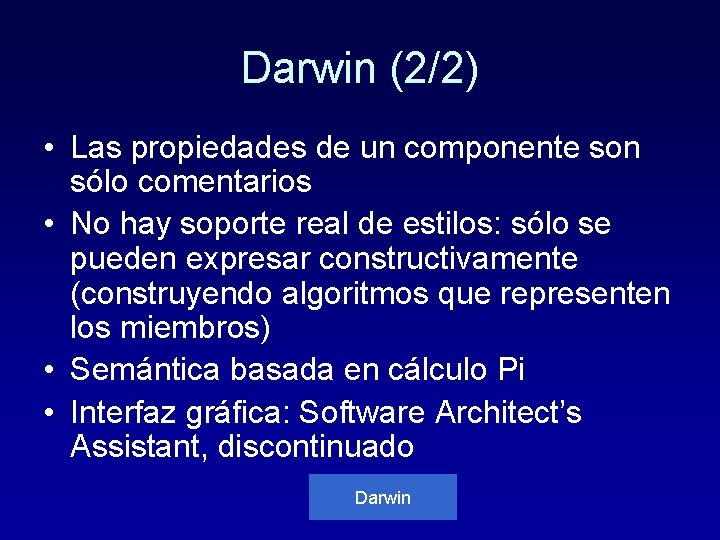 Darwin (2/2)

• Las propiedades de un componente son sólo comentarios
• No hay soporte real de estilos: sólo se pueden expresar constructivamente (construyendo algoritmos que representen los miembros)
• Semántica basada en cálculo Pi
• Interfaz gráfica: Software Architect's Assistant, discontinuado

Darwin